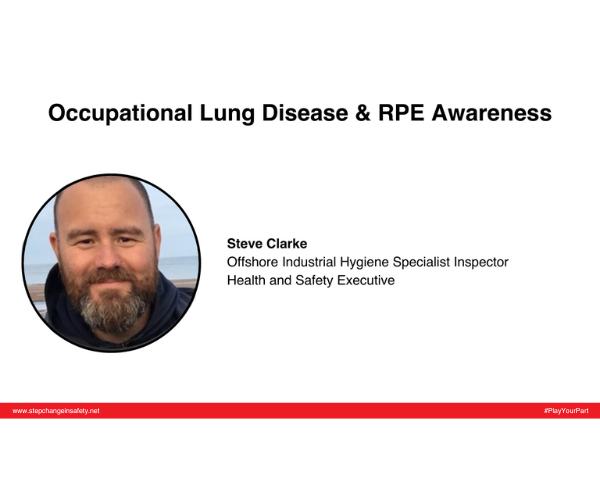 Occupational Lung Disease & RPE Awareness

Steve Clarke
Offshore Industrial Hygiene Specialist Inspector
Health and Safety Executive

www.stepchangeinsafety.net

#PlayYourPart